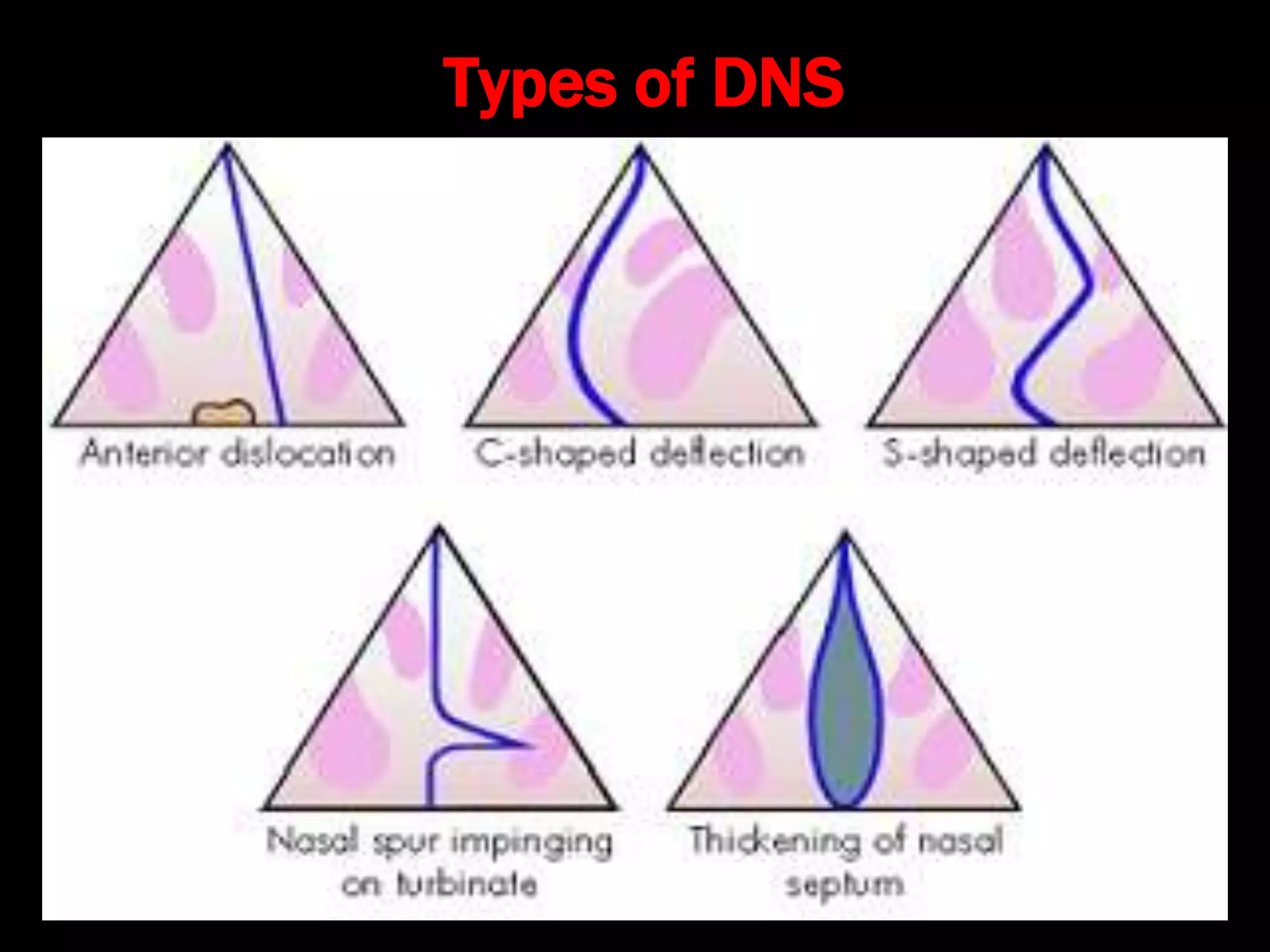 Types of DNS

Anterior dislocation

C-shaped deflection

S-shaped deflection

Nasal spur impinging on turbinate

Thickening of nasal septum